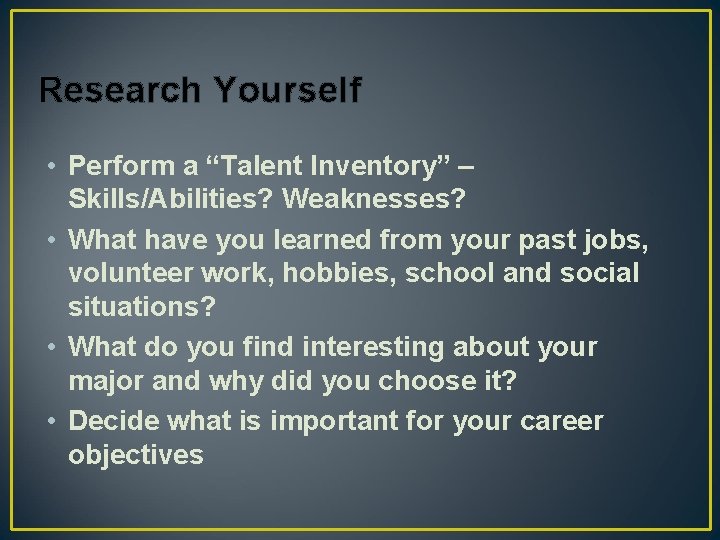 Research Yourself

• Perform a “Talent Inventory” – Skills/Abilities? Weaknesses?
• What have you learned from your past jobs, volunteer work, hobbies, school and social situations?
• What do you find interesting about your major and why did you choose it?
• Decide what is important for your career objectives